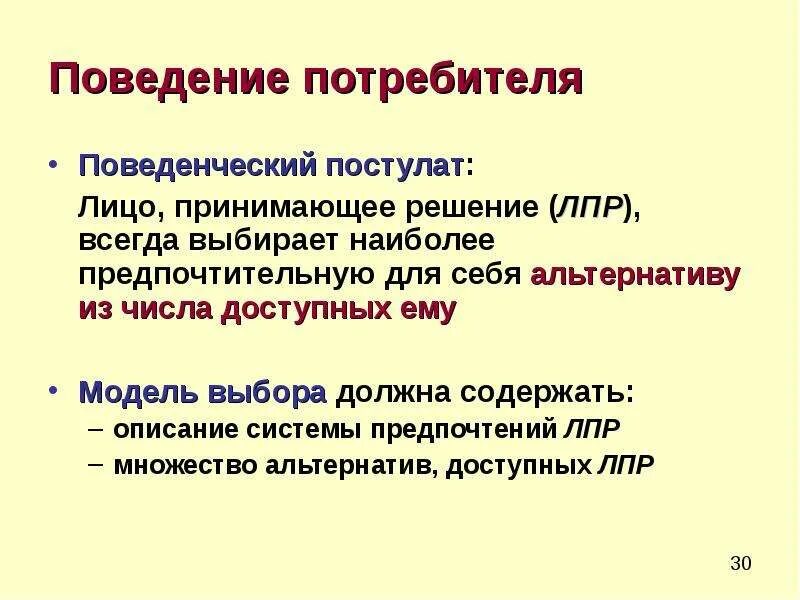 Поведение потребителя

• Поведенческий постулат:

Лицо, принимающее решение (ЛПР), всегда выбирает наиболее предпочтительную для себя альтернативу из числа доступных ему

• Модель выбора должна содержать:
– описание системы предпочтений ЛПР
– множество альтернатив, доступных ЛПР

30